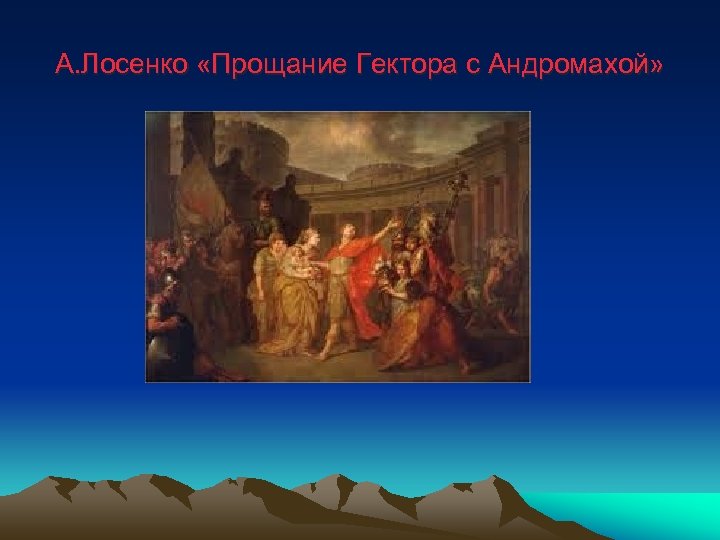 А.Лосенко «Прощание Гектора с Андромахой»